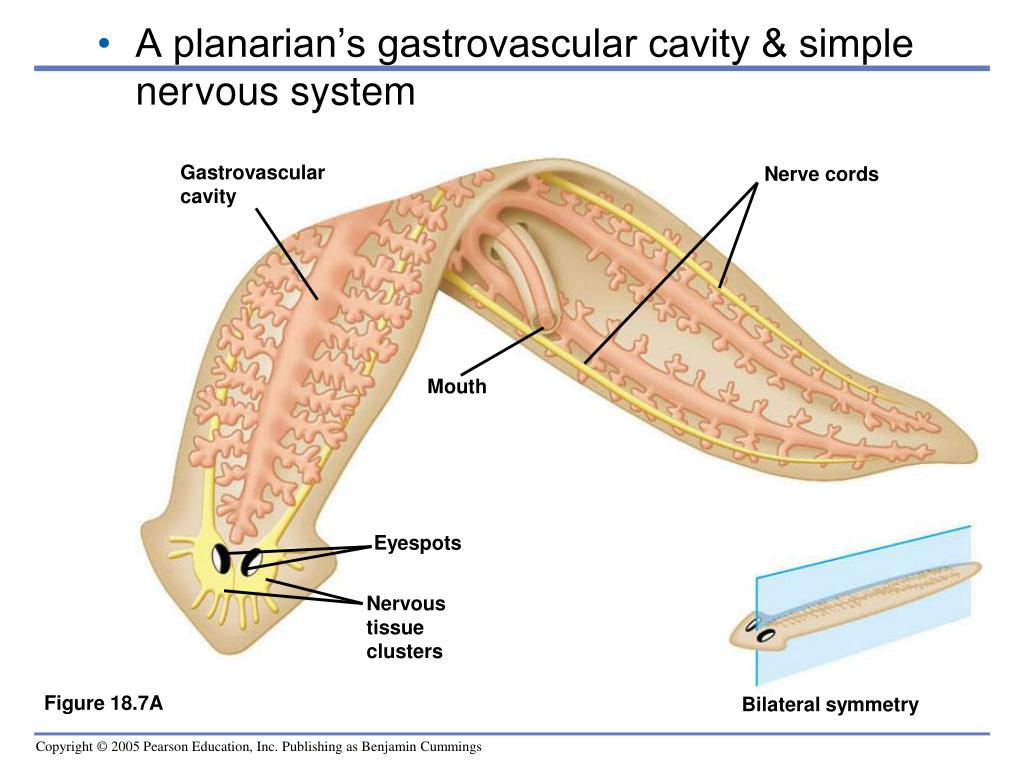 • A planarian's gastrovascular cavity & simple nervous system

Gastrovascular cavity

Nerve cords

Mouth

Eyespots

Nervous tissue clusters

Figure 18.7A

Bilateral symmetry

Copyright © 2005 Pearson Education, Inc. Publishing as Benjamin Cummings